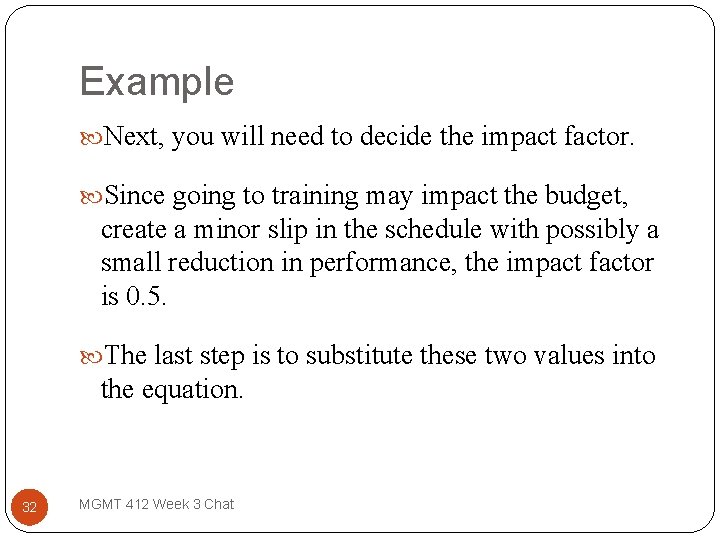 Example

Next, you will need to decide the impact factor.

Since going to training may impact the budget, create a minor slip in the schedule with possibly a small reduction in performance, the impact factor is 0.5.

The last step is to substitute these two values into the equation.

32

MGMT 412 Week 3 Chat